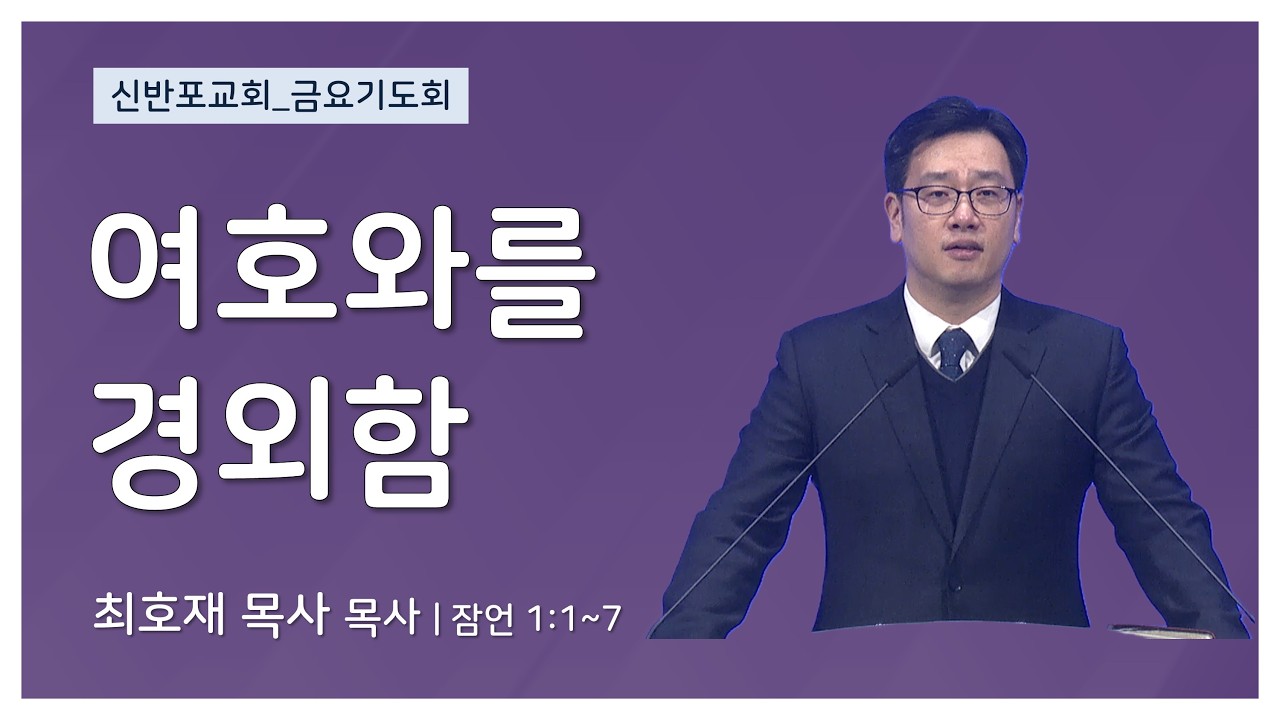 신반포교회_금요기도회

여호와를
경외함

최호재 목사 목사 | 잠언 1:1~7